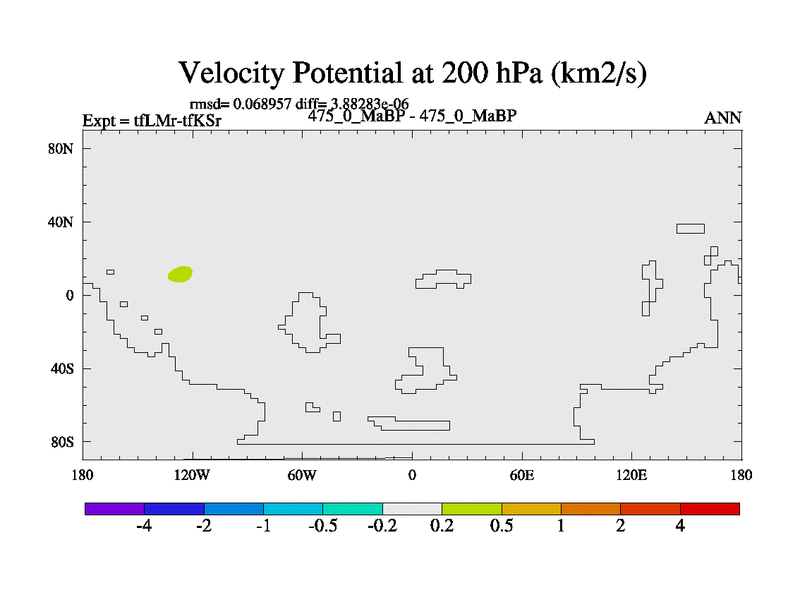 Velocity Potential at 200 hPa (km2/s)

rmsd= 0.068957 diff= 3.88283e-06
Expt = tfLMr-tfKSr
475_0_MaBP - 475_0_MaBP
ANN

80N
40N
0
40S
80S

180
120W
60W
0
60E
120E
180

-4
-2
-1
-0.5
-0.2
0.2
0.5
1
2
4